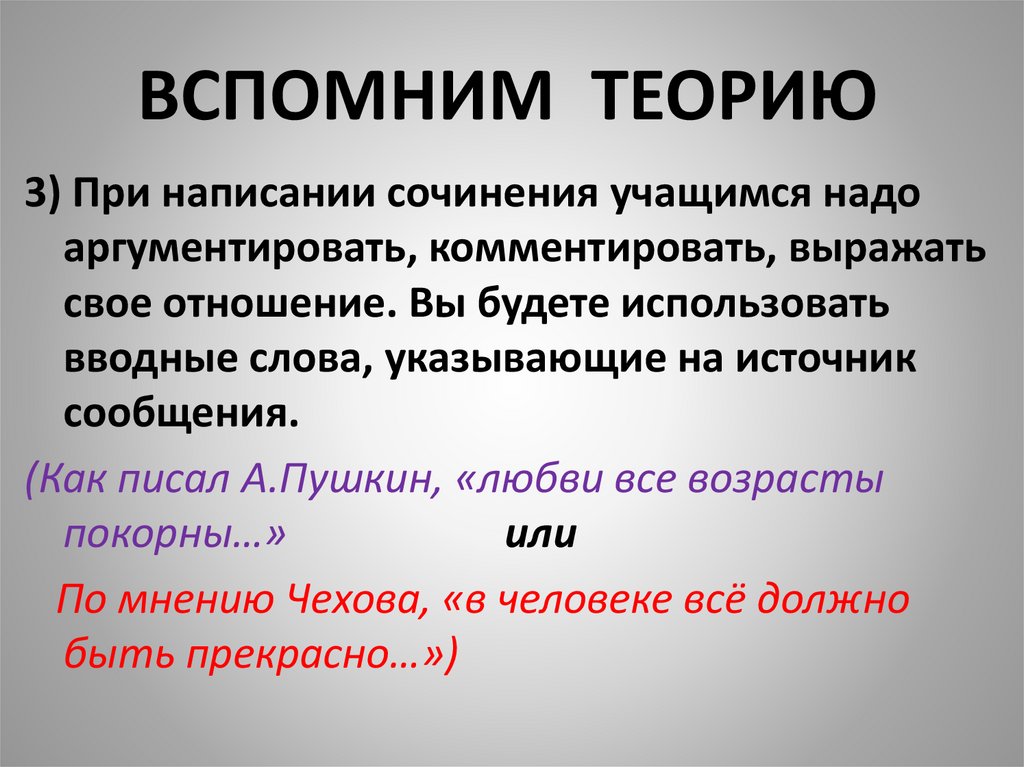 ВСПОМНИМ ТЕОРИЮ

3) При написании сочинения учащимся надо аргументировать, комментировать, выражать свое отношение. Вы будете использовать вводные слова, указывающие на источник сообщения.

(Как писал А.Пушкин, «любви все возрасты покорны…» или

По мнению Чехова, «в человеке всё должно быть прекрасно…»)